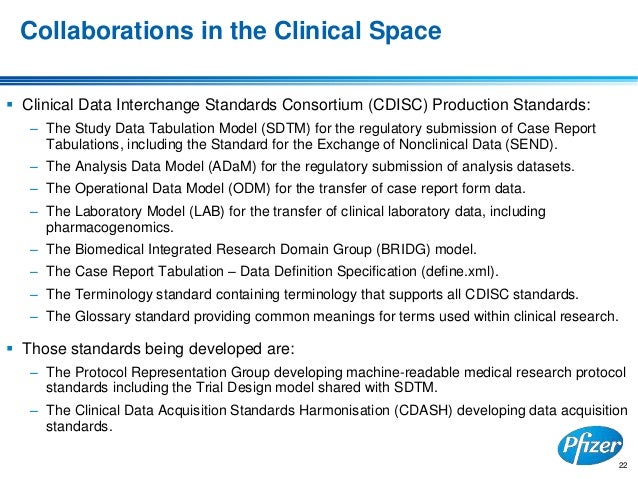 Collaborations in the Clinical Space

▪ Clinical Data Interchange Standards Consortium (CDISC) Production Standards:

– The Study Data Tabulation Model (SDTM) for the regulatory submission of Case Report Tabulations, including the Standard for the Exchange of Nonclinical Data (SEND).

– The Analysis Data Model (ADaM) for the regulatory submission of analysis datasets.

– The Operational Data Model (ODM) for the transfer of case report form data.

– The Laboratory Model (LAB) for the transfer of clinical laboratory data, including pharmacogenomics.

– The Biomedical Integrated Research Domain Group (BRIDG) model.

– The Case Report Tabulation – Data Definition Specification (define.xml).

– The Terminology standard containing terminology that supports all CDISC standards.

– The Glossary standard providing common meanings for terms used within clinical research.

▪ Those standards being developed are:

– The Protocol Representation Group developing machine-readable medical research protocol standards including the Trial Design model shared with SDTM.

– The Clinical Data Acquisition Standards Harmonisation (CDASH) developing data acquisition standards.

Pfizer

22